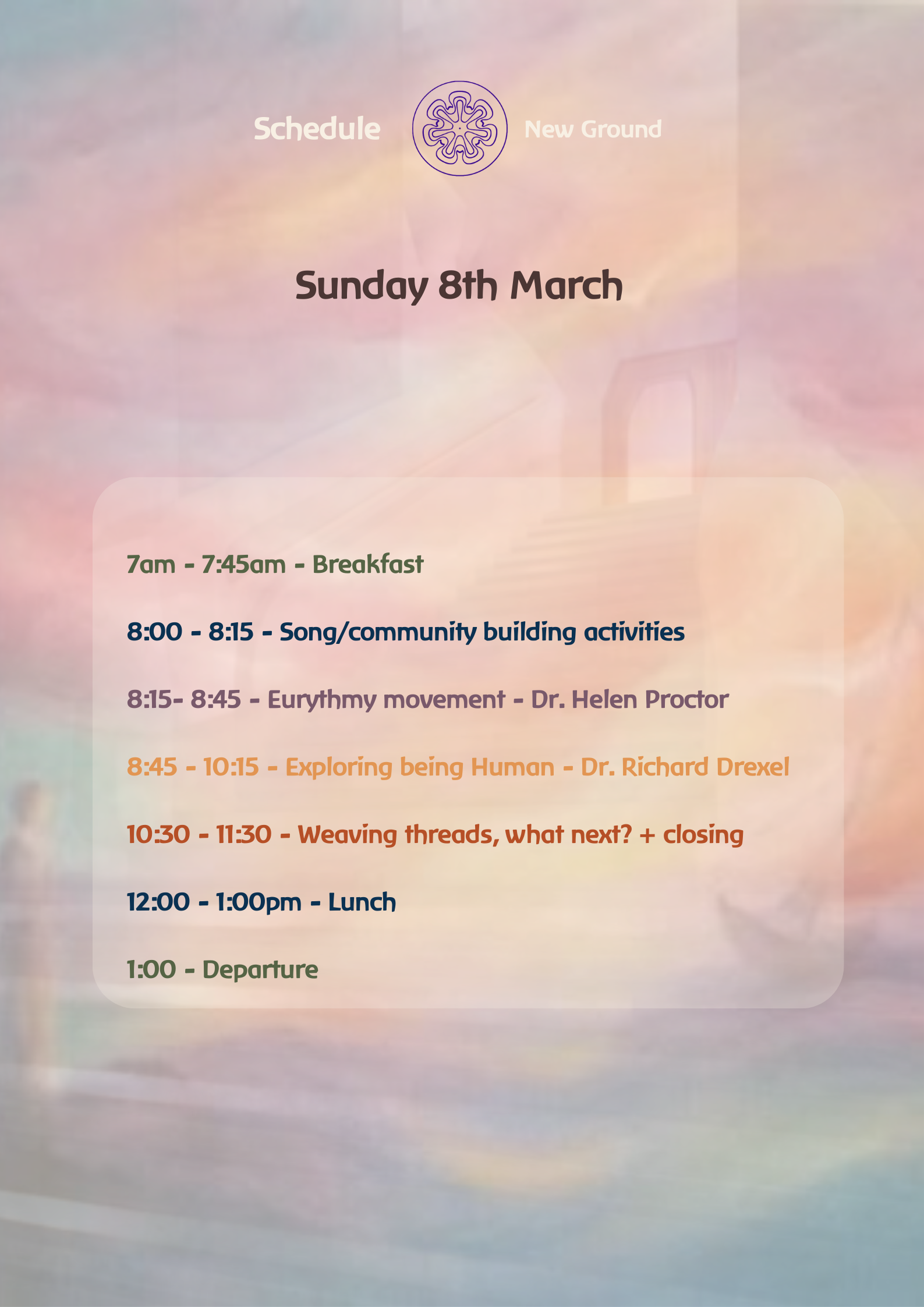 Schedule New Ground

Sunday 8th March

7am - 7:45am - Breakfast

8:00 - 8:15 - Song/community building activities

8:15- 8:45 - Eurythmy movement - Dr. Helen Proctor

8:45 - 10:15 - Exploring being Human - Dr. Richard Drexel

10:30 - 11:30 - Weaving threads, what next? + closing

12:00 - 1:00pm - Lunch

1:00 - Departure